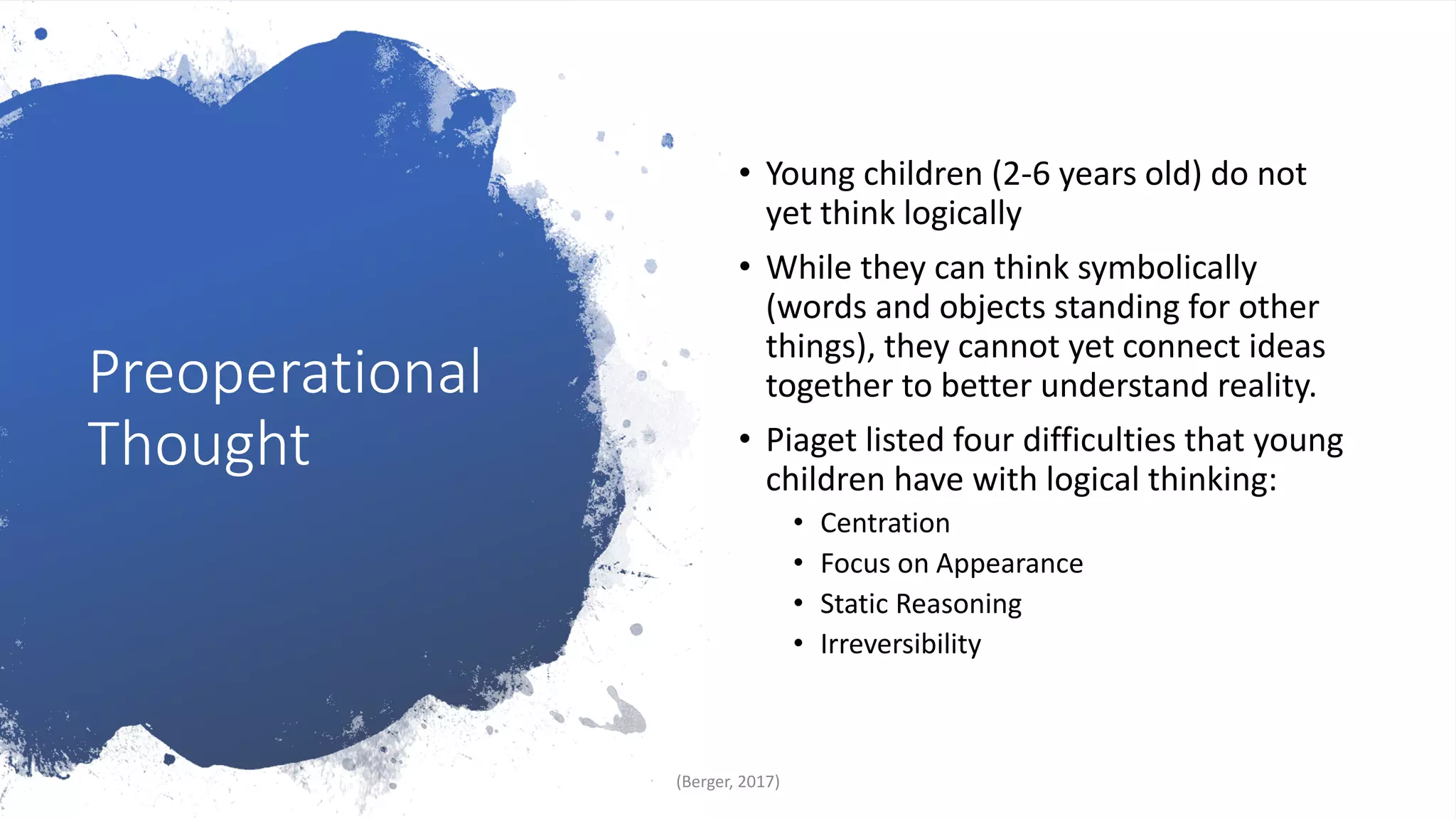 Preoperational Thought

• Young children (2-6 years old) do not yet think logically

• While they can think symbolically (words and objects standing for other things), they cannot yet connect ideas together to better understand reality.

• Piaget listed four difficulties that young children have with logical thinking:
  • Centration
  • Focus on Appearance
  • Static Reasoning
  • Irreversibility

(Berger, 2017)